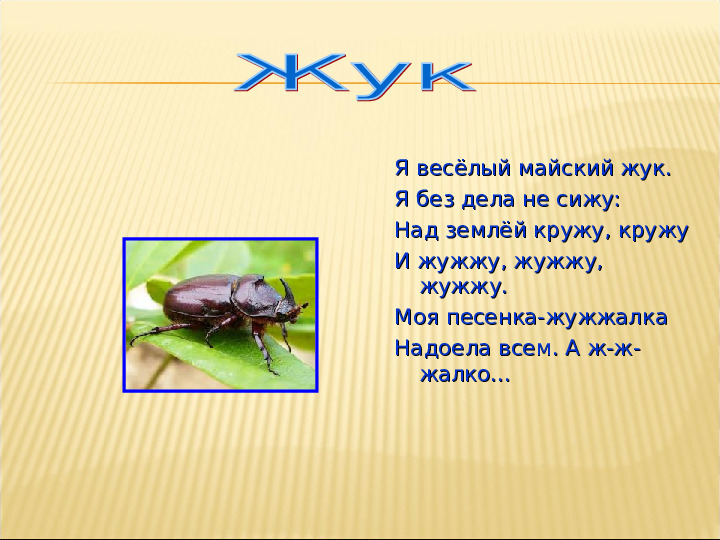 Жук

Я весёлый майский жук.
Я без дела не сижу:
Над землёй кружу, кружу
И жужжу, жужжу, жужжу.
Моя песенка-жужжалка
Надоела всем. А ж-ж-жалко…